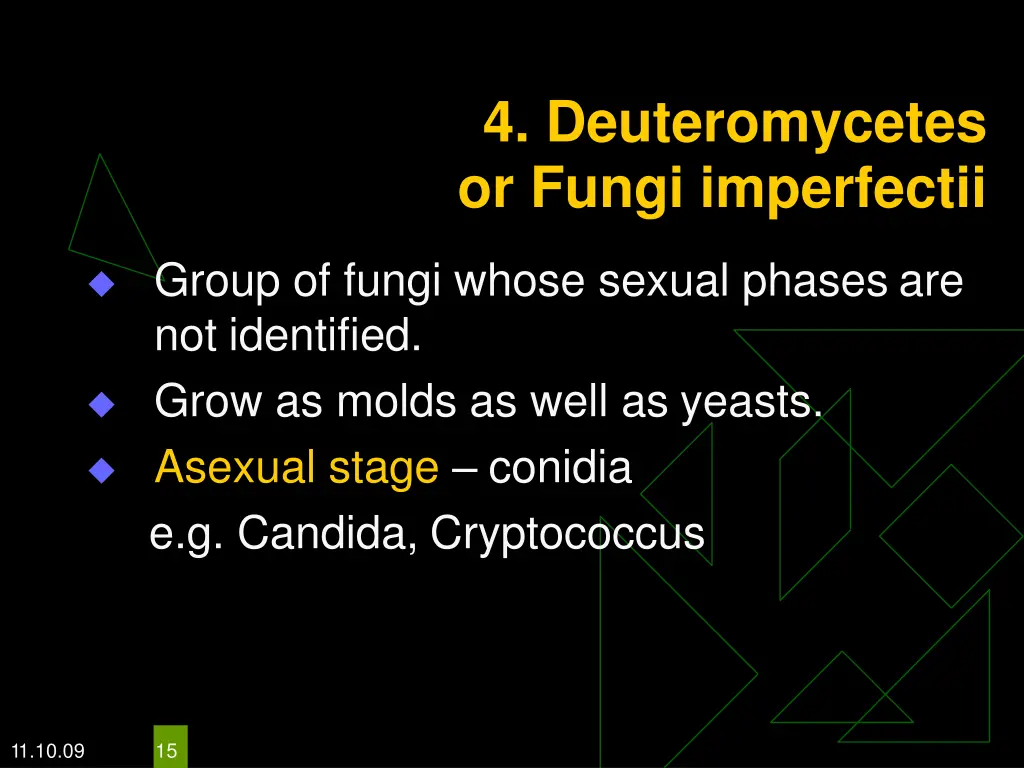 4. Deuteromycetes or Fungi imperfectii

Group of fungi whose sexual phases are not identified.

Grow as molds as well as yeasts.

Asexual stage – conidia

e.g. Candida, Cryptococcus

11.10.09

15